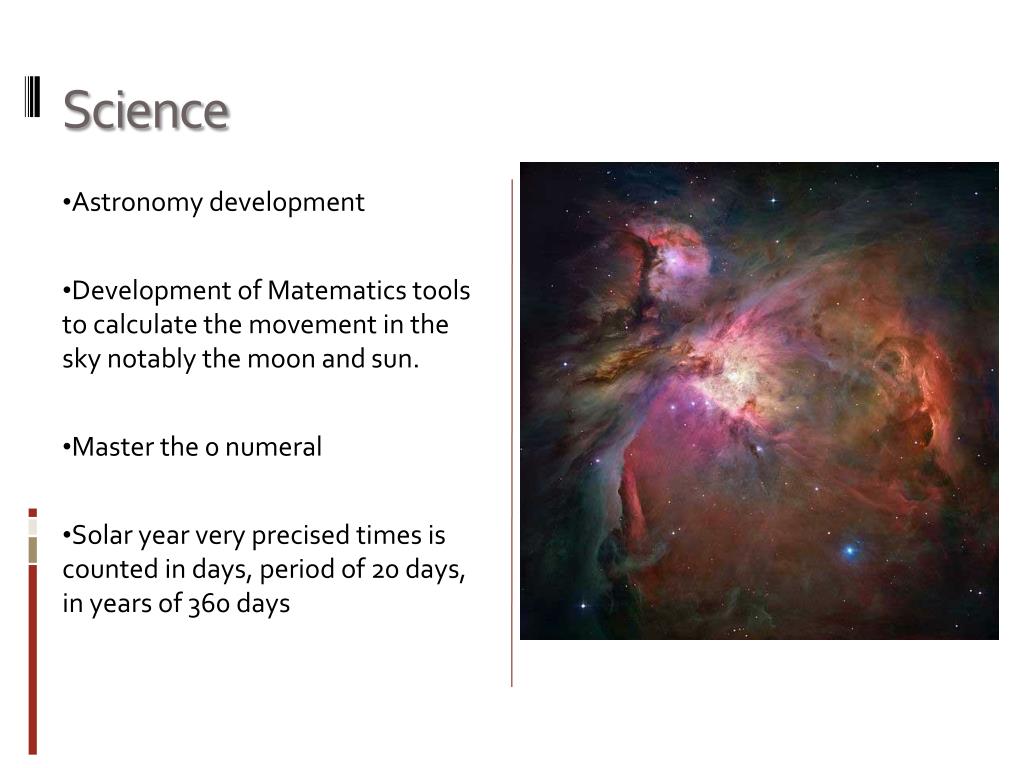 Science

•Astronomy development

•Development of Matematics tools to calculate the movement in the sky notably the moon and sun.

•Master the 0 numeral

•Solar year very precised times is counted in days, period of 20 days, in years of 360 days